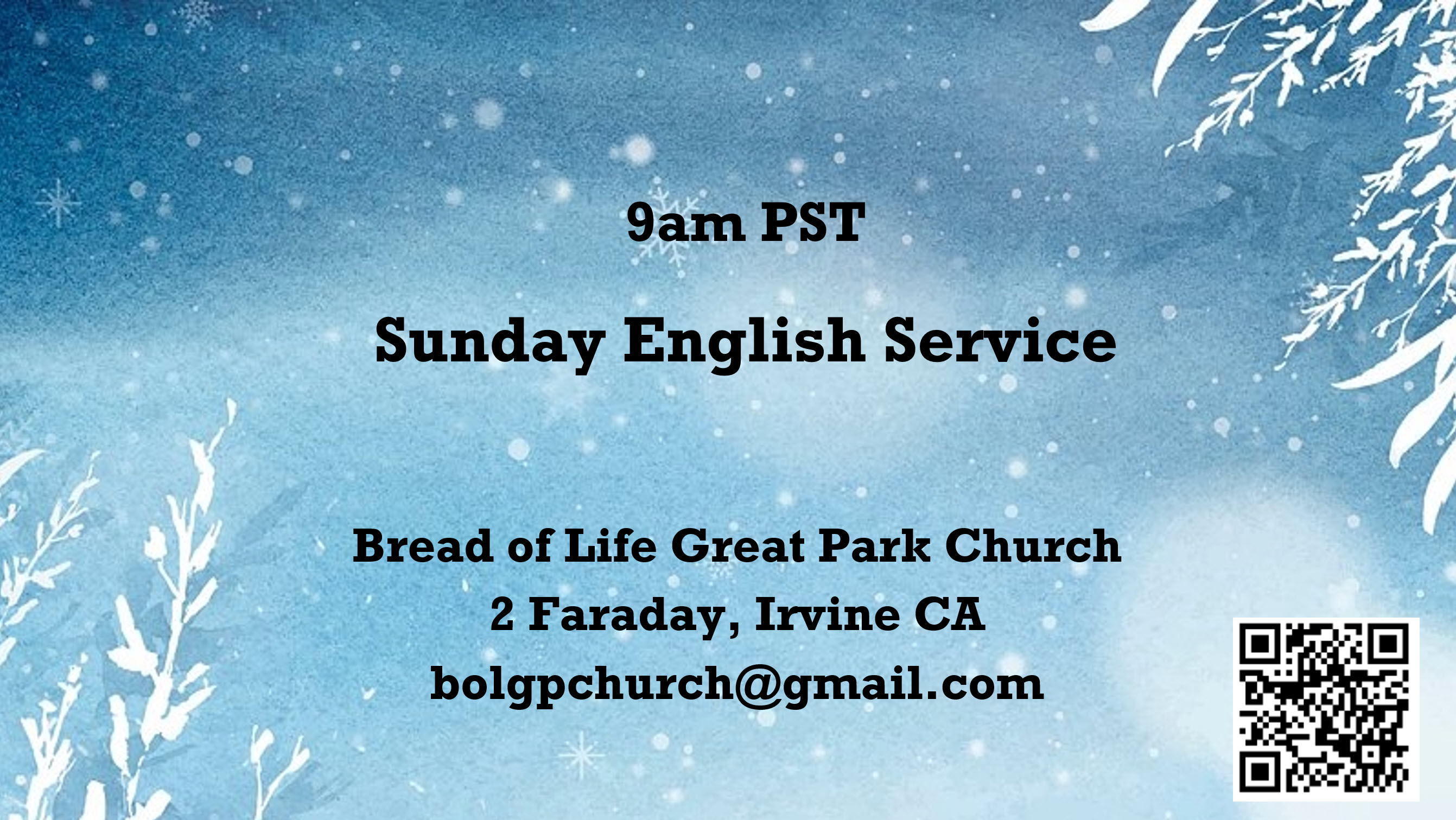 9am PST

Sunday English Service

Bread of Life Great Park Church
2 Faraday, Irvine CA
bolgpchurch@gmail.com